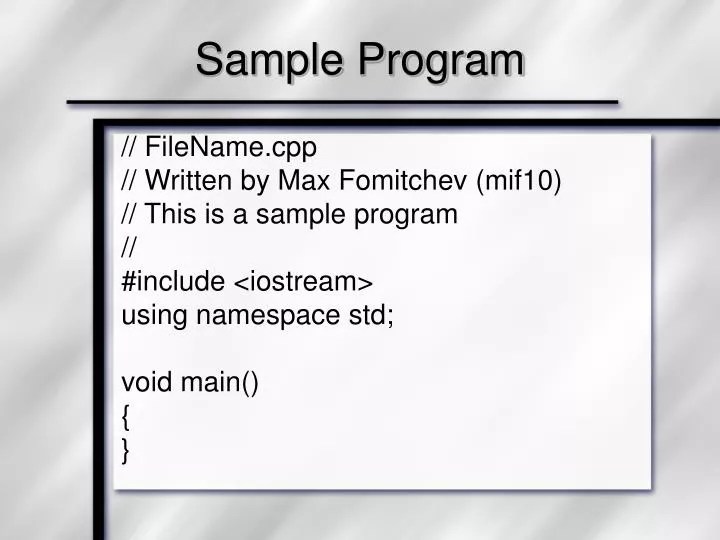 Sample Program

// FileName.cpp
// Written by Max Fomitchev (mif10)
// This is a sample program
//
#include <iostream>
using namespace std;

void main()
{
}